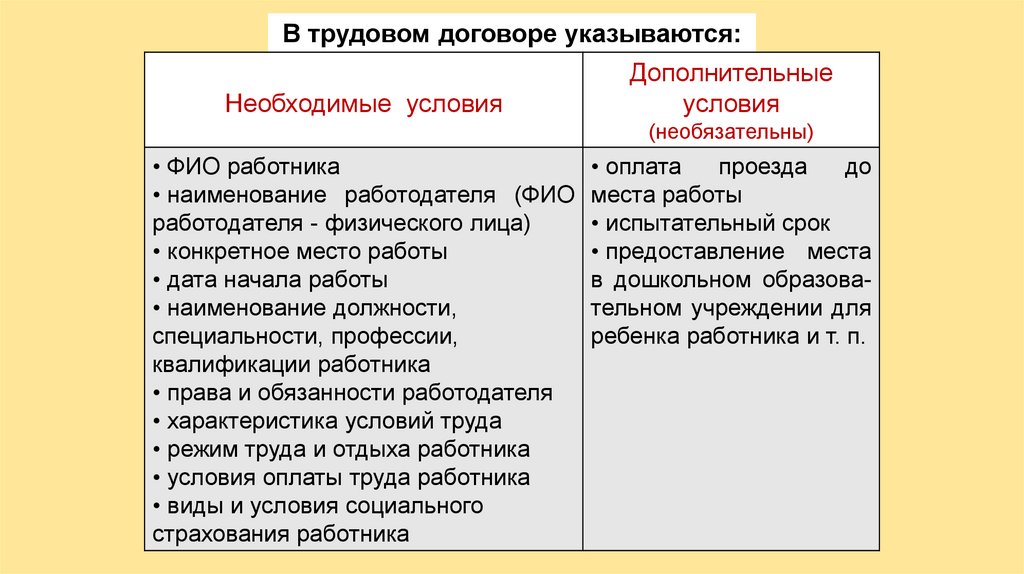 В трудовом договоре указываются:

| Необходимые условия | Дополнительные условия (необязательны) |
|---|---|
| • ФИО работника • наименование работодателя (ФИО работодателя - физического лица) • конкретное место работы • дата начала работы • наименование должности, специальности, профессии, квалификации работника • права и обязанности работодателя • характеристика условий труда • режим труда и отдыха работника • условия оплаты труда работника • виды и условия социального страхования работника | • оплата проезда до места работы • испытательный срок • предоставление места в дошкольном образовательном учреждении для ребенка работника и т. п. |